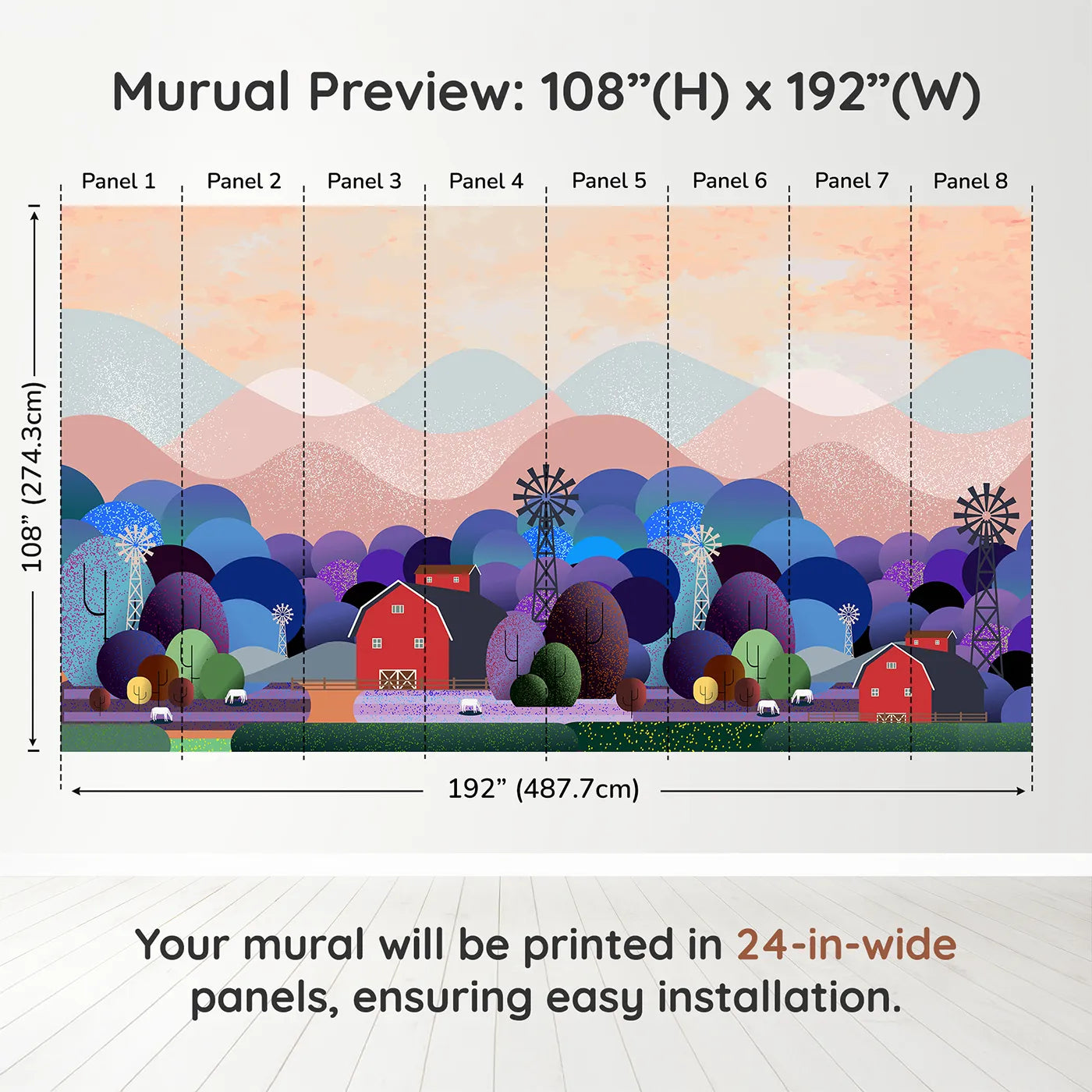 Murual Preview: 108”(H) x 192”(W)

Panel 1 Panel 2 Panel 3 Panel 4 Panel 5 Panel 6 Panel 7 Panel 8

108” (274.3cm)

192” (487.7cm)

Your mural will be printed in 24-in-wide panels, ensuring easy installation.